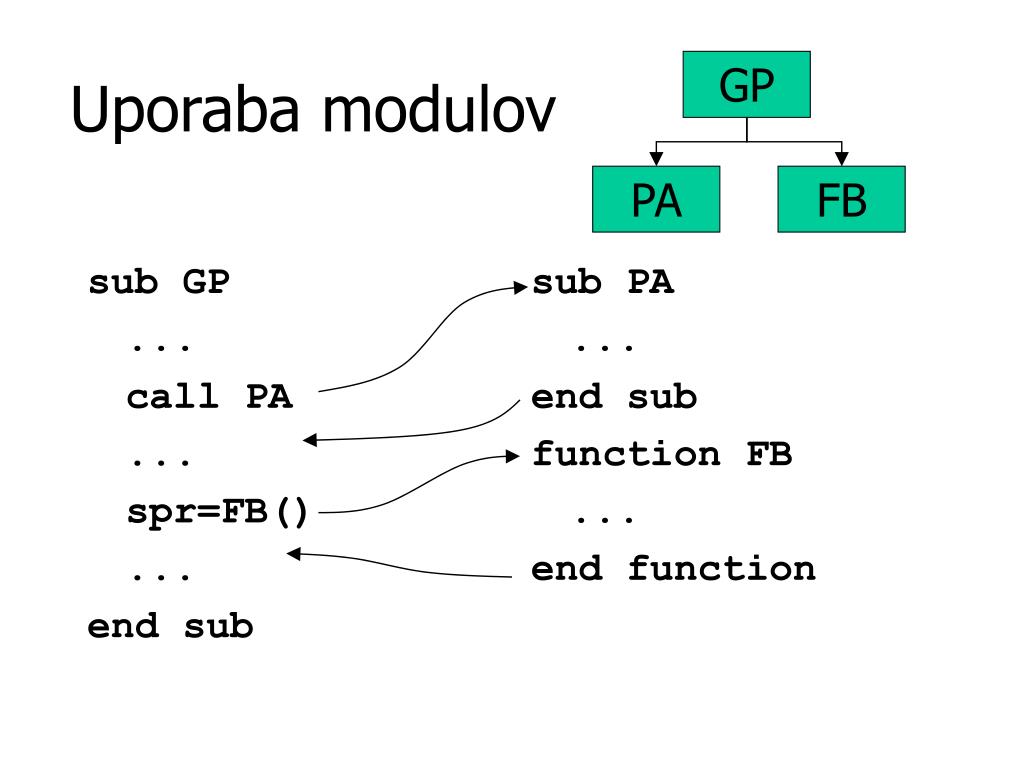 Uporaba modulov

GP

PA

FB

sub GP
...
call PA
...
spr=FB()
...
end sub

sub PA
...
end sub
function FB
...
end function